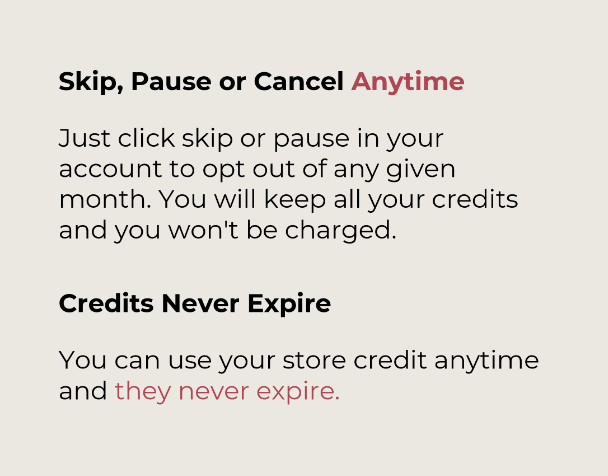 Skip, Pause or Cancel Anytime

Just click skip or pause in your account to opt out of any given month. You will keep all your credits and you won't be charged.

Credits Never Expire

You can use your store credit anytime and they never expire.